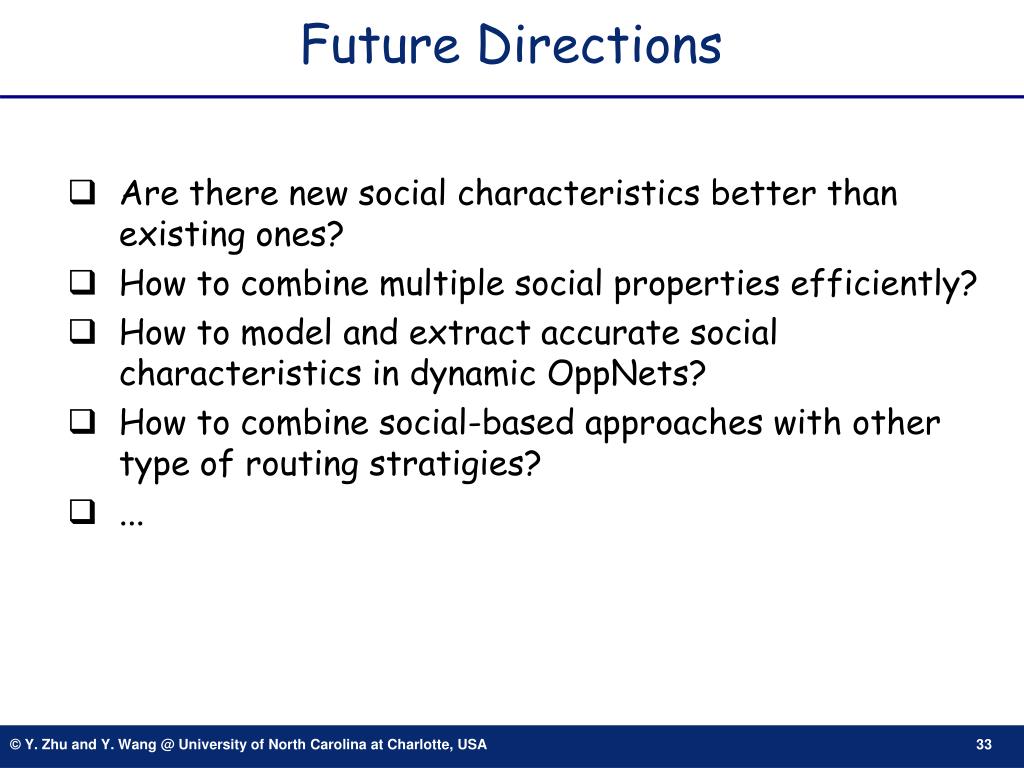 Future Directions

❑ Are there new social characteristics better than existing ones?
❑ How to combine multiple social properties efficiently?
❑ How to model and extract accurate social characteristics in dynamic OppNets?
❑ How to combine social-based approaches with other type of routing stratigies?
❑ ...

© Y. Zhu and Y. Wang @ University of North Carolina at Charlotte, USA

33